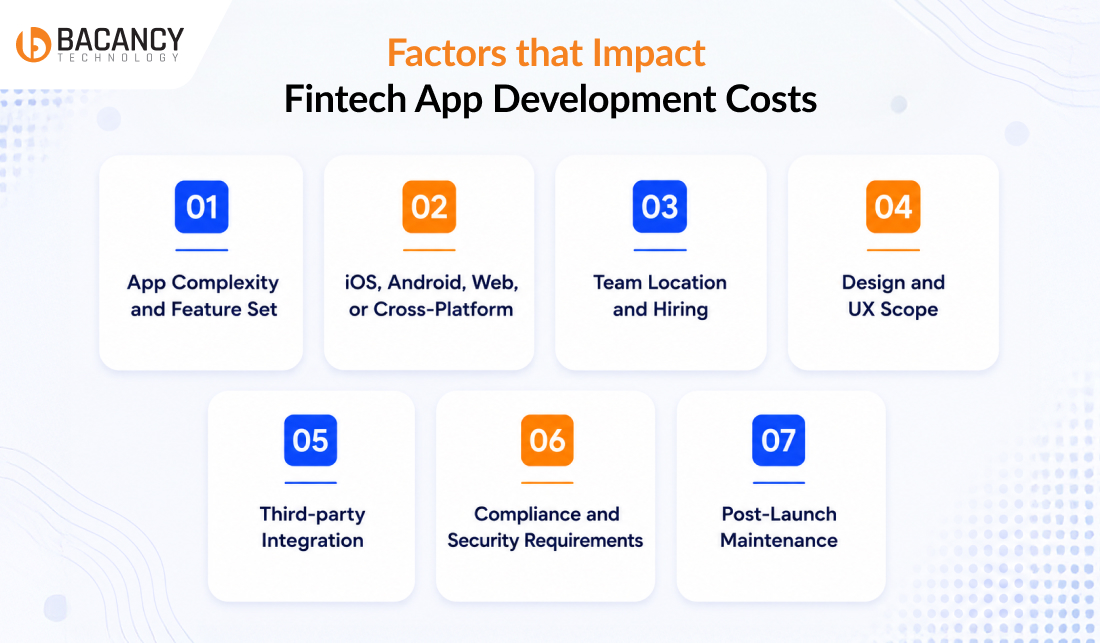 BACANCY
TECHNOLOGY

Factors that Impact
Fintech App Development Costs

01
App Complexity and Feature Set

02
iOS, Android, Web, or Cross-Platform

03
Team Location and Hiring

04
Design and UX Scope

05
Third-party Integration

06
Compliance and Security Requirements

07
Post-Launch Maintenance